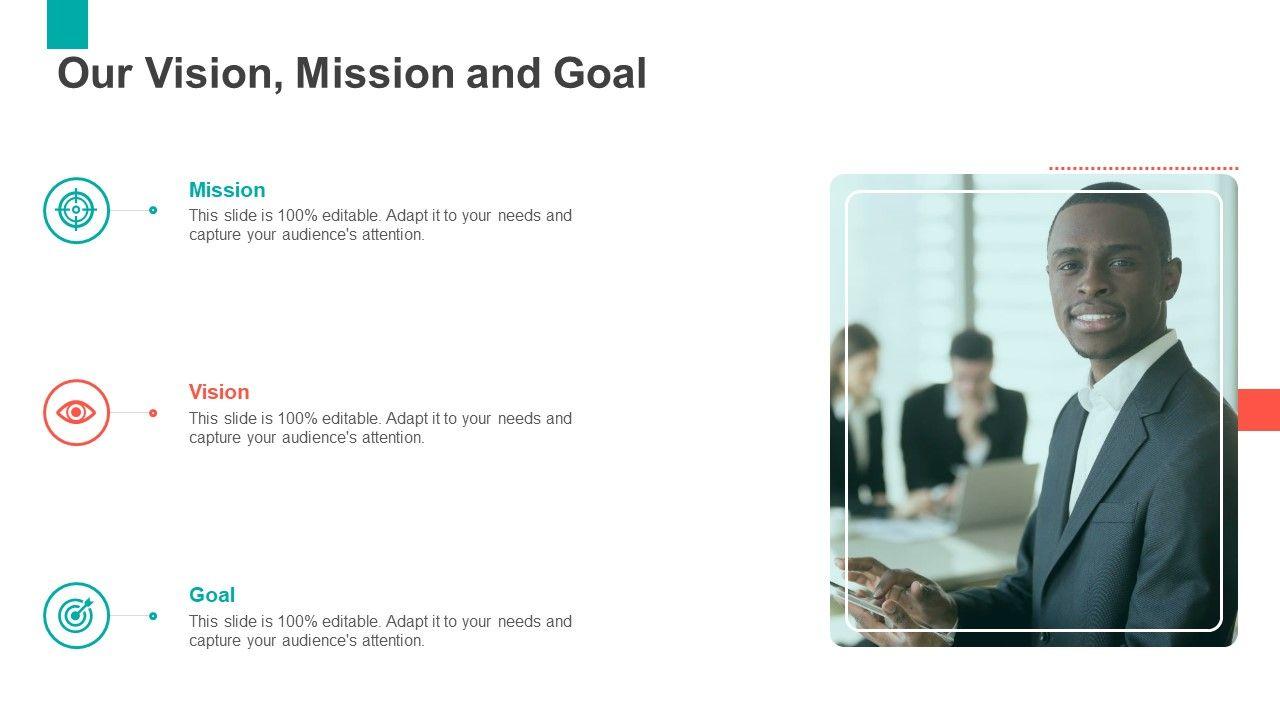 Our Vision, Mission and Goal

Mission
This slide is 100% editable. Adapt it to your needs and capture your audience's attention.

Vision
This slide is 100% editable. Adapt it to your needs and capture your audience's attention.

Goal
This slide is 100% editable. Adapt it to your needs and capture your audience's attention.